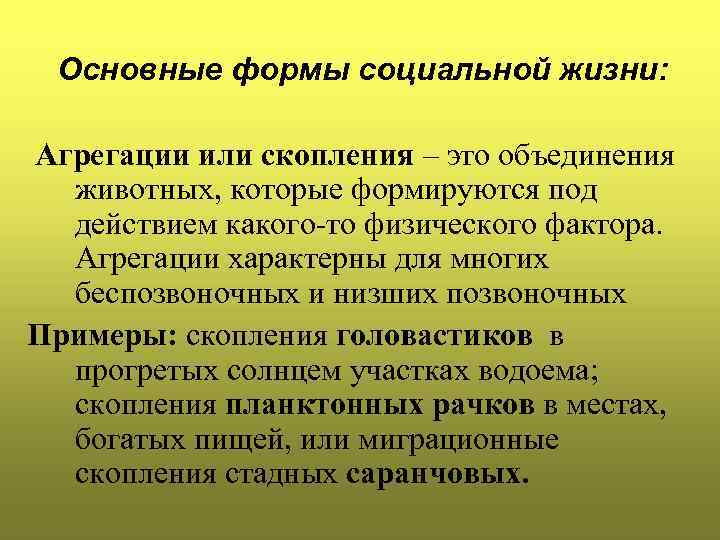 Основные формы социальной жизни:

Агрегации или скопления – это объединения животных, которые формируются под действием какого-то физического фактора. Агрегации характерны для многих беспозвоночных и низших позвоночных

Примеры: скопления головастиков в прогретых солнцем участках водоема; скопления планктонных рачков в местах, богатых пищей, или миграционные скопления стадных саранчовых.